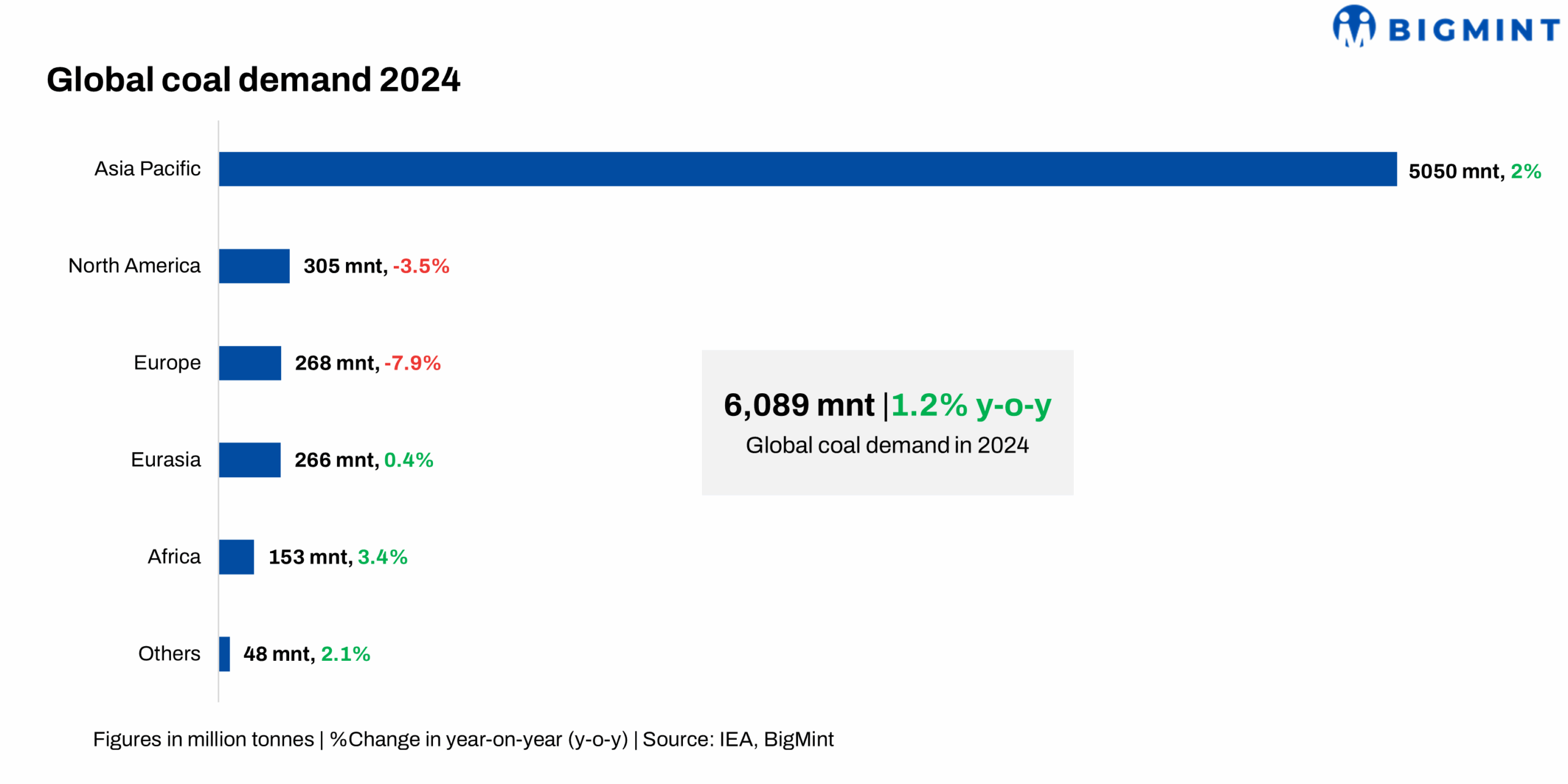 BIGMINT

Global coal demand 2024

Asia Pacific 5050 mnt, 2%

North America 305 mnt, -3.5%

Europe 268 mnt, -7.9%

Eurasia 266 mnt, 0.4%

Africa 153 mnt, 3.4%

Others 48 mnt, 2.1%

6,089 mnt |1.2% y-o-y
Global coal demand in 2024

Figures in million tonnes | %Change in year-on-year (y-o-y) | Source: IEA, BigMint